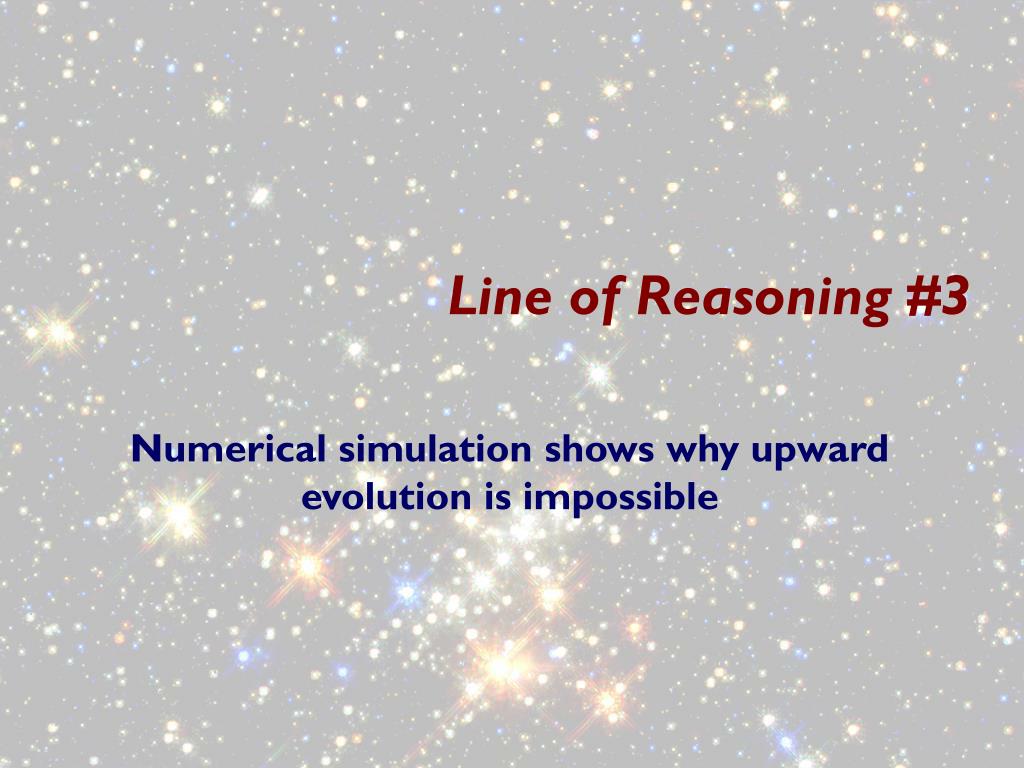 Line of Reasoning #3

Numerical simulation shows why upward evolution is impossible